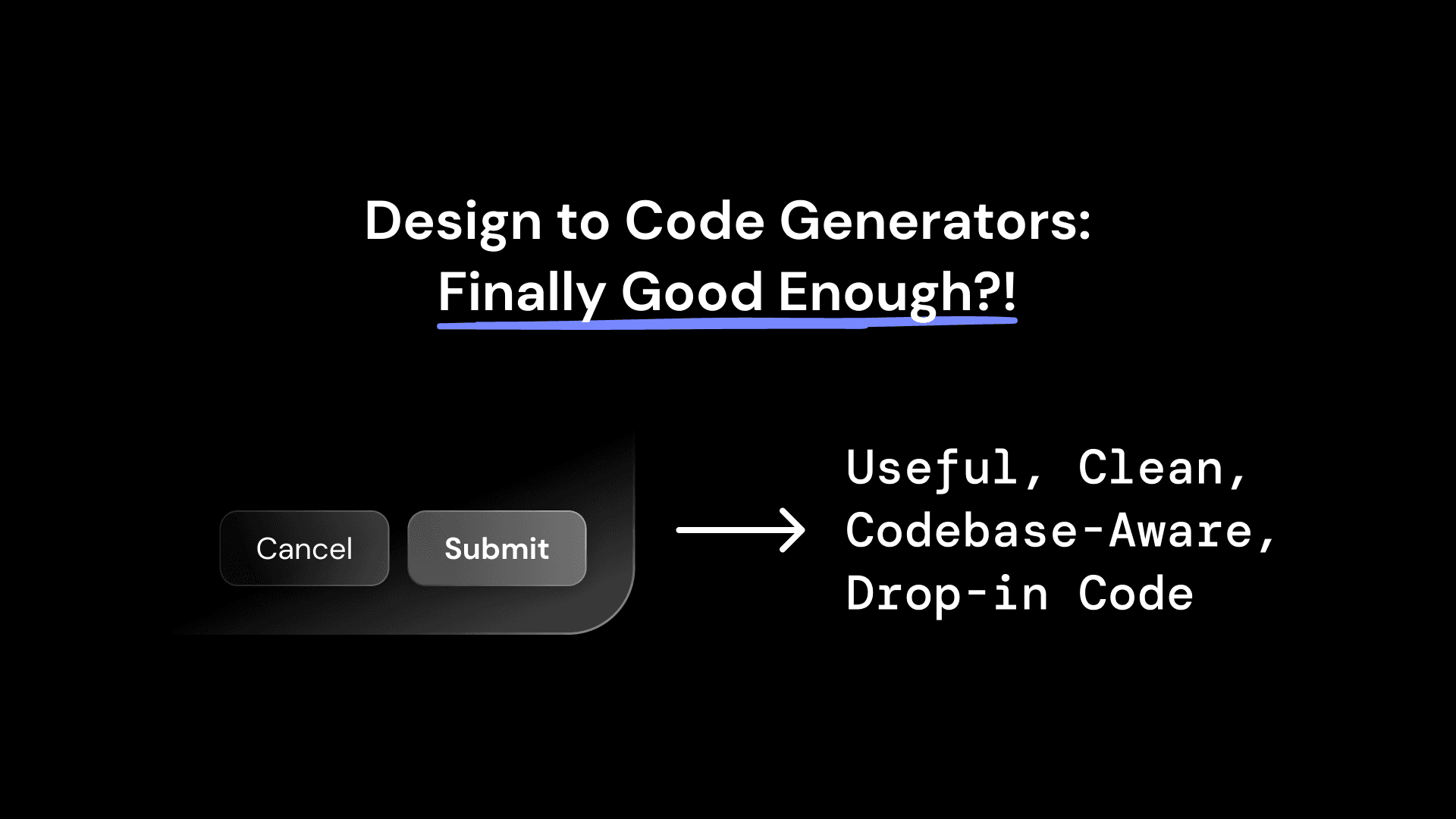 Design to Code Generators:
Finally Good Enough?!

Cancel Submit

Useful, Clean,
Codebase-Aware,
Drop-in Code